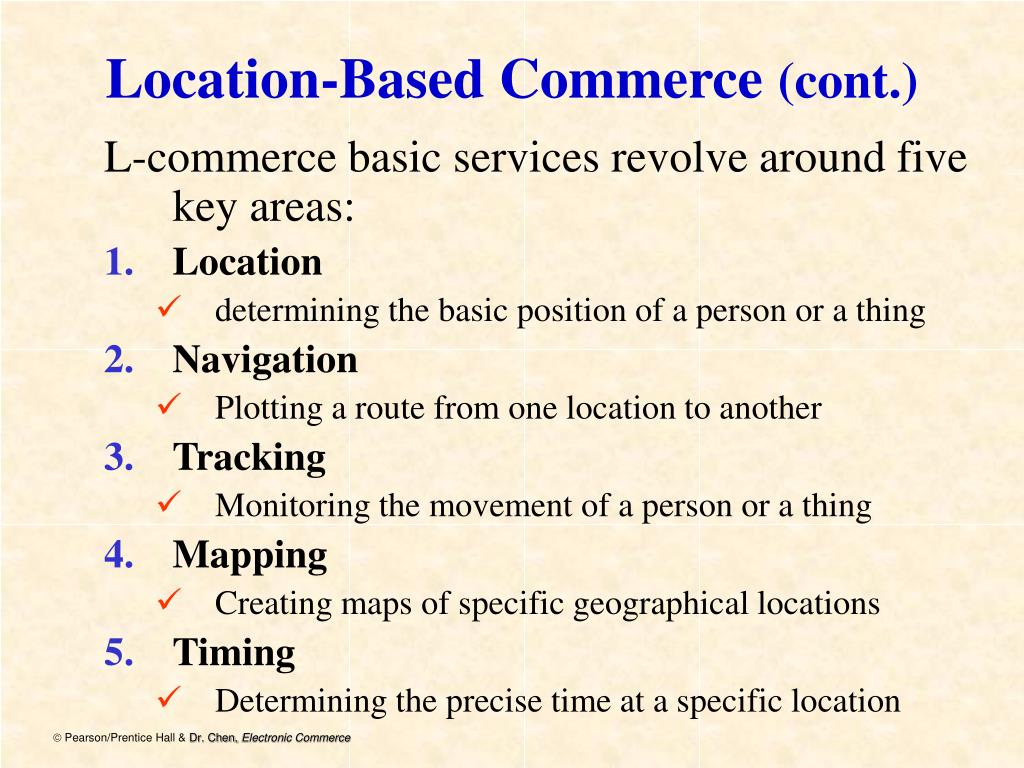 Location-Based Commerce (cont.)

L-commerce basic services revolve around five key areas:

1. Location
✓ determining the basic position of a person or a thing
2. Navigation
✓ Plotting a route from one location to another
3. Tracking
✓ Monitoring the movement of a person or a thing
4. Mapping
✓ Creating maps of specific geographical locations
5. Timing
✓ Determining the precise time at a specific location

© Pearson/Prentice Hall & Dr. Chen, Electronic Commerce